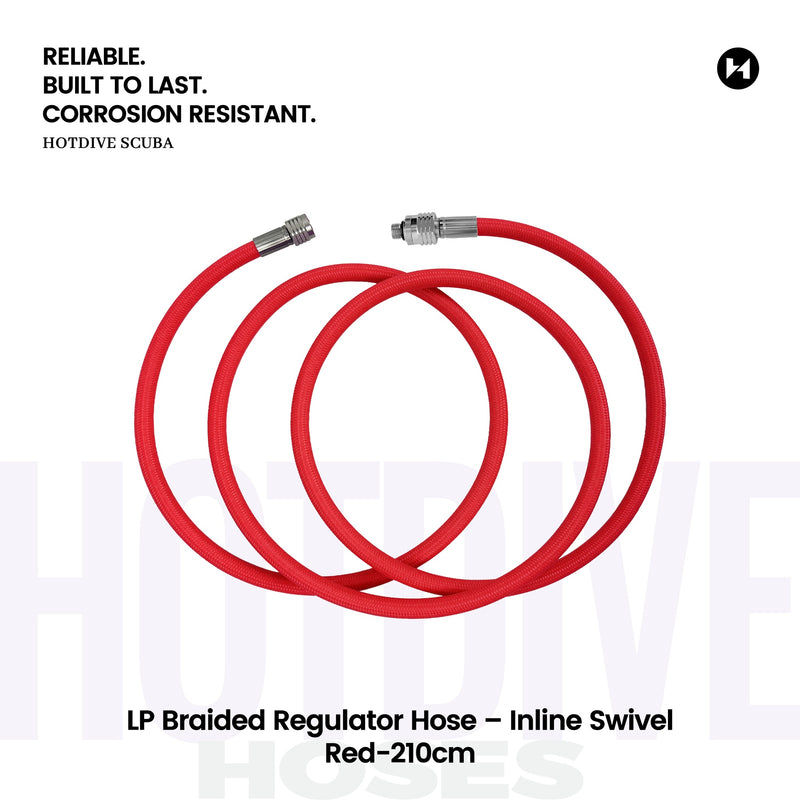 RELIABLE.
BUILT TO LAST.
CORROSION RESISTANT.
HOTDIVE SCUBA

HOTDIVE

LP Braided Regulator Hose – Inline Swivel
Red-210cm

HOSES